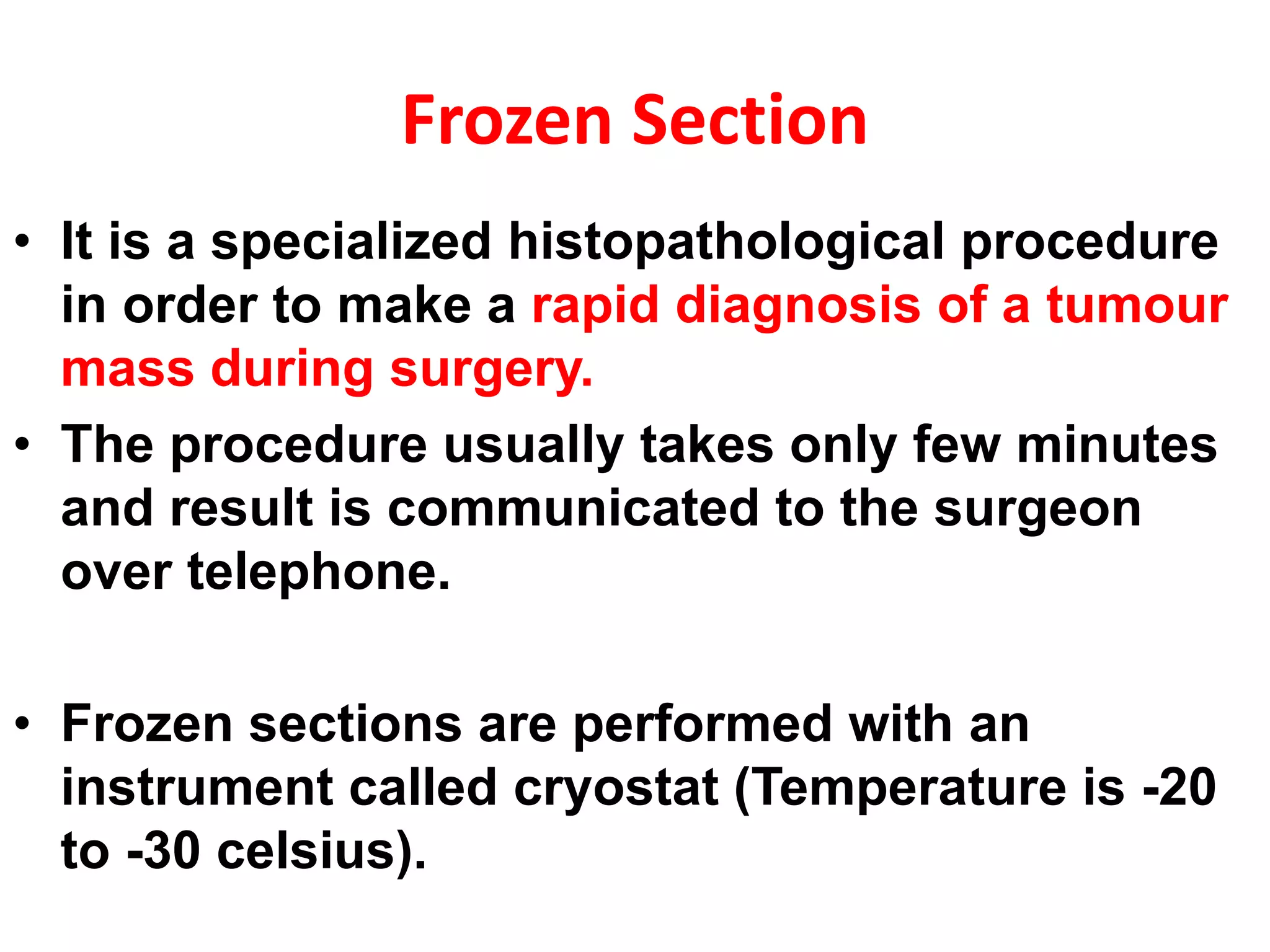 Frozen Section

• It is a specialized histopathological procedure in order to make a rapid diagnosis of a tumour mass during surgery.

• The procedure usually takes only few minutes and result is communicated to the surgeon over telephone.

• Frozen sections are performed with an instrument called cryostat (Temperature is -20 to -30 celsius).